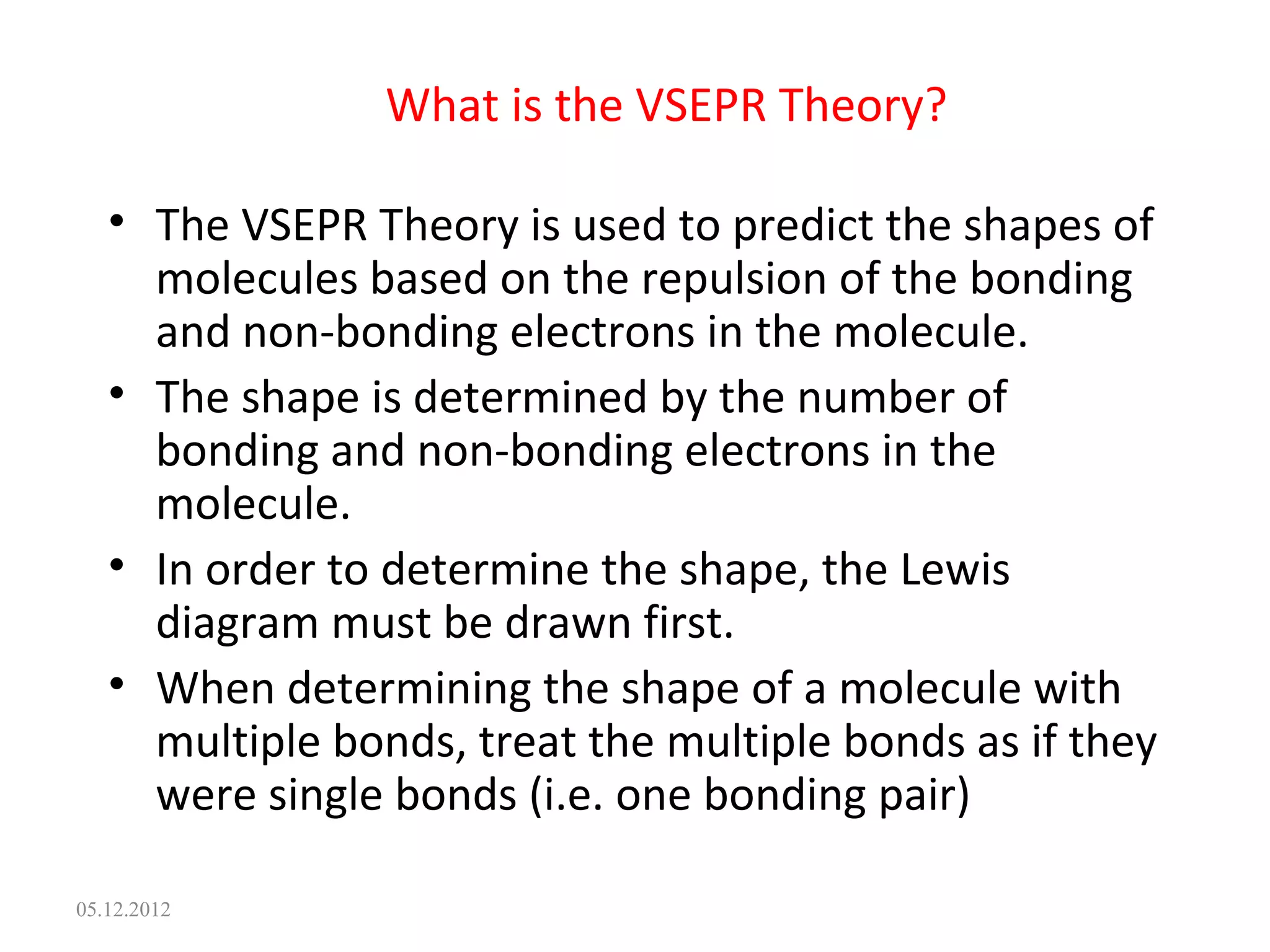 What is the VSEPR Theory?

• The VSEPR Theory is used to predict the shapes of molecules based on the repulsion of the bonding and non-bonding electrons in the molecule.
• The shape is determined by the number of bonding and non-bonding electrons in the molecule.
• In order to determine the shape, the Lewis diagram must be drawn first.
• When determining the shape of a molecule with multiple bonds, treat the multiple bonds as if they were single bonds (i.e. one bonding pair)

05.12.2012